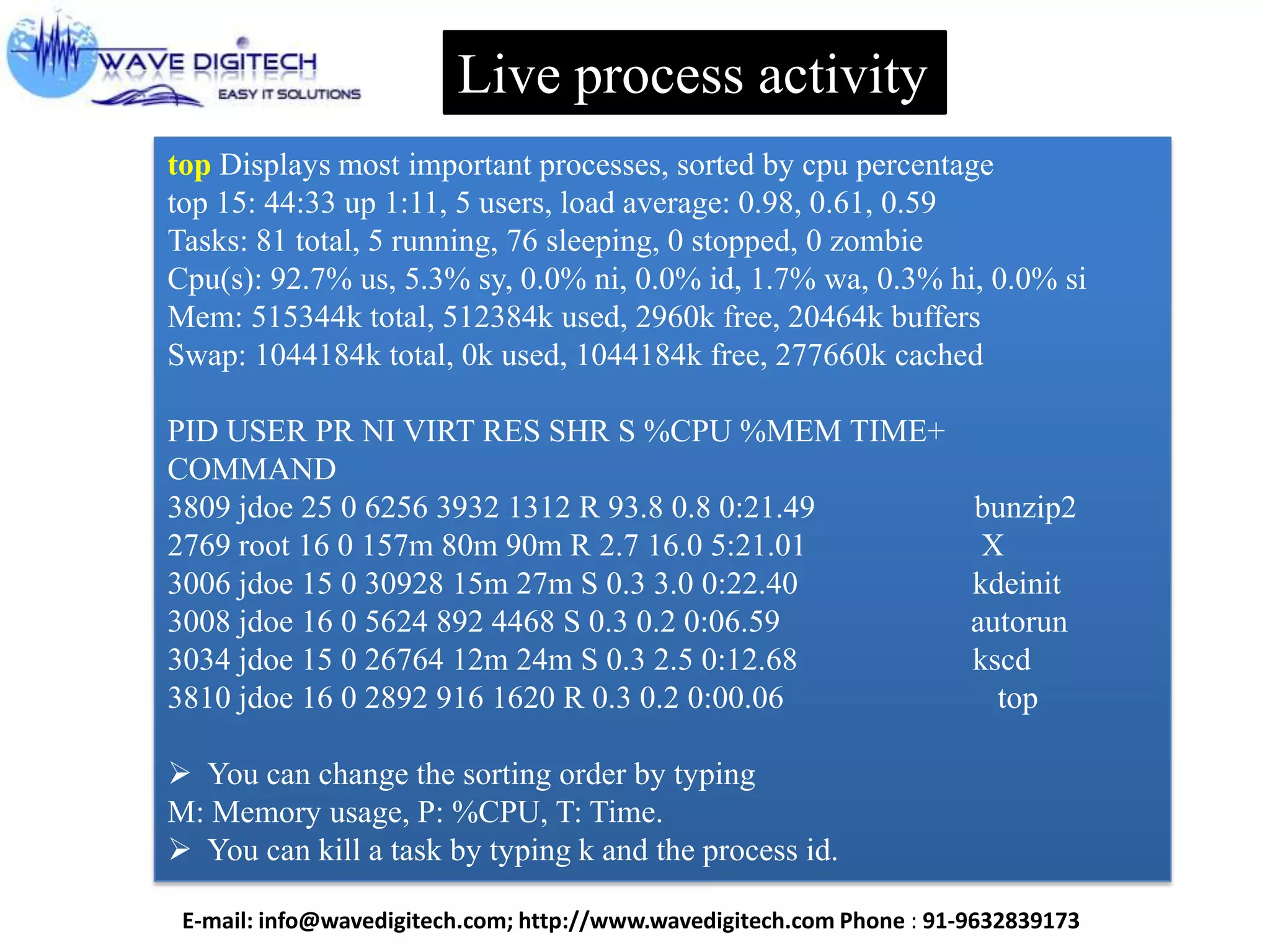 WAVE DIGITECH
EASY IT SOLUTIONS

Live process activity

top Displays most important processes, sorted by cpu percentage
top 15: 44:33 up 1:11, 5 users, load average: 0.98, 0.61, 0.59
Tasks: 81 total, 5 running, 76 sleeping, 0 stopped, 0 zombie
Cpu(s): 92.7% us, 5.3% sy, 0.0% ni, 0.0% id, 1.7% wa, 0.3% hi, 0.0% si
Mem: 515344k total, 512384k used, 2960k free, 20464k buffers
Swap: 1044184k total, 0k used, 1044184k free, 277660k cached

PID USER PR NI VIRT RES SHR S %CPU %MEM TIME+ COMMAND
3809 jdoe 25 0 6256 3932 1312 R 93.8 0.8 0:21.49 bunzip2
2769 root 16 0 157m 80m 90m R 2.7 16.0 5:21.01 X
3006 jdoe 15 0 30928 15m 27m S 0.3 3.0 0:22.40 kdeinit
3008 jdoe 16 0 5624 892 4468 S 0.3 0.2 0:06.59 autorun
3034 jdoe 15 0 26764 12m 24m S 0.3 2.5 0:12.68 kscd
3810 jdoe 16 0 2892 916 1620 R 0.3 0.2 0:00.06 top

➢ You can change the sorting order by typing
M: Memory usage, P: %CPU, T: Time.
➢ You can kill a task by typing k and the process id.

E-mail: info@wavedigitech.com; http://www.wavedigitech.com Phone : 91-9632839173